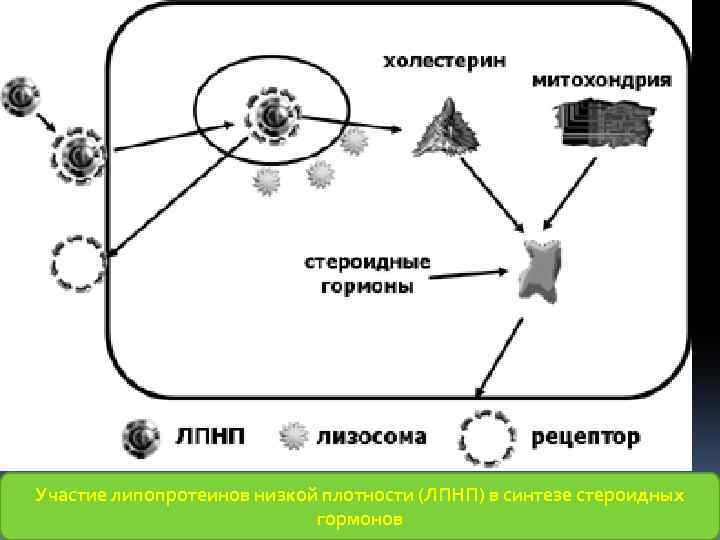 холестерин

митохондрия

стероидные гормоны

ЛПНП

лизосома

рецептор

Участие липопротеинов низкой плотности (ЛПНП) в синтезе стероидных гормонов